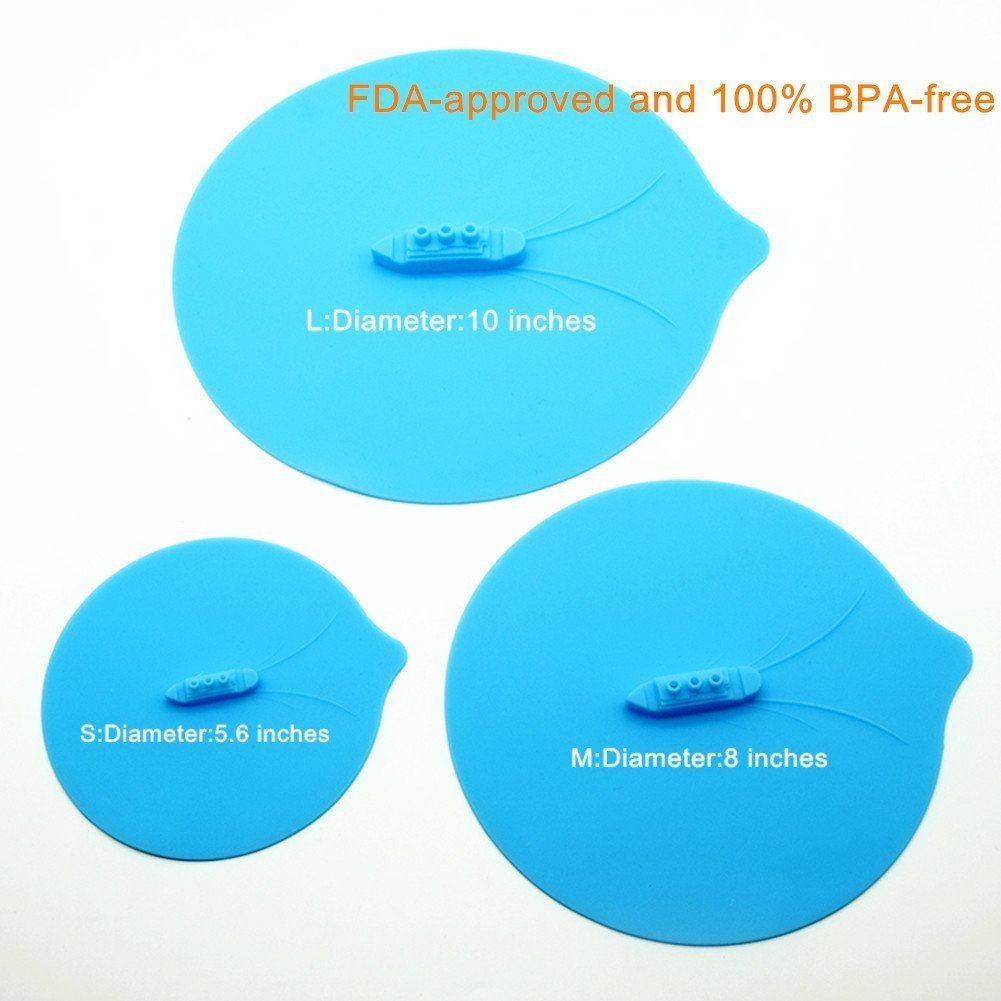 FDA-approved and 100% BPA-free

L:Diameter:10 inches

S:Diameter:5.6 inches

M:Diameter:8 inches